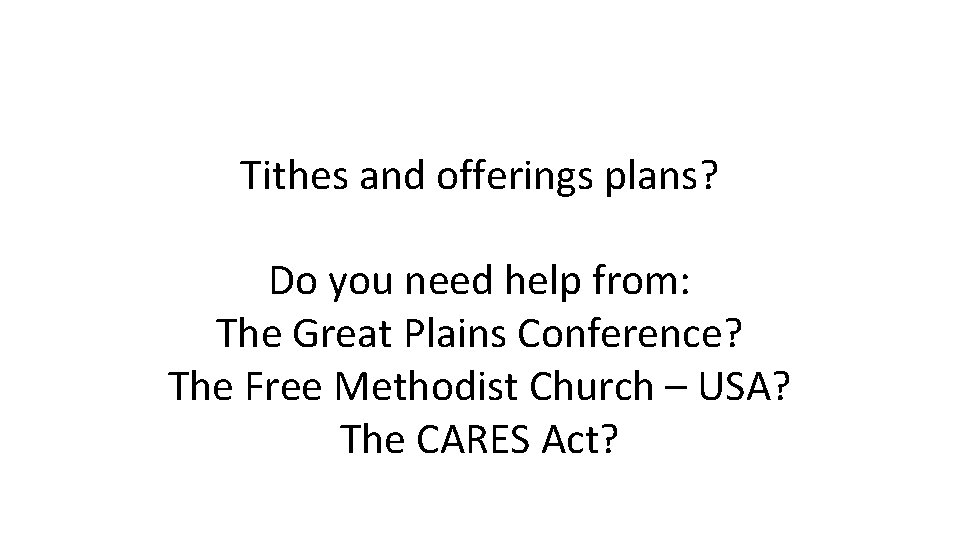 Tithes and offerings plans?

Do you need help from:
The Great Plains Conference?
The Free Methodist Church – USA?
The CARES Act?